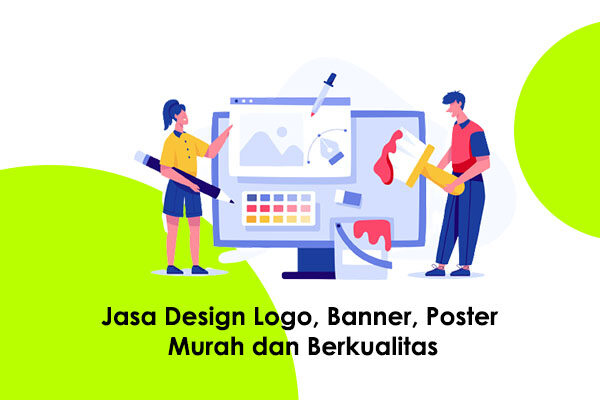 Jasa Design Logo, Banner, Poster
Murah dan Berkualitas